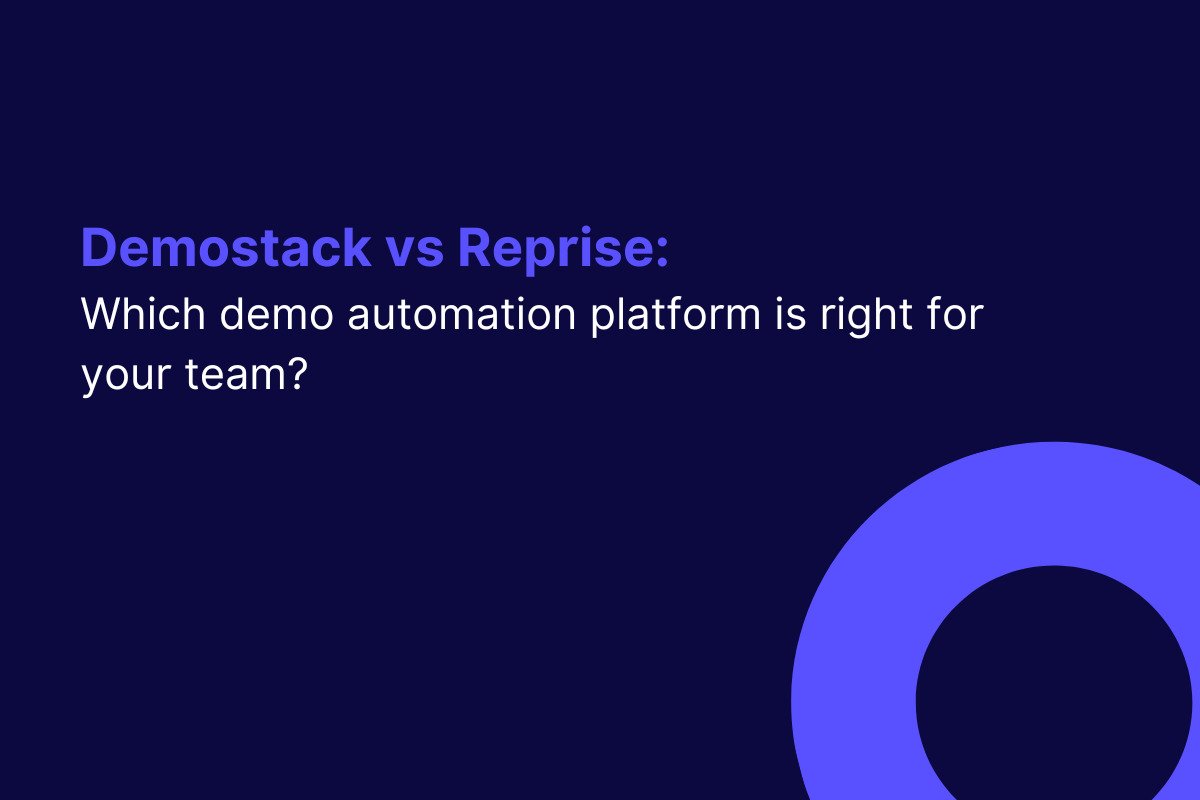 Demostack vs Reprise:
Which demo automation platform is right for your team?